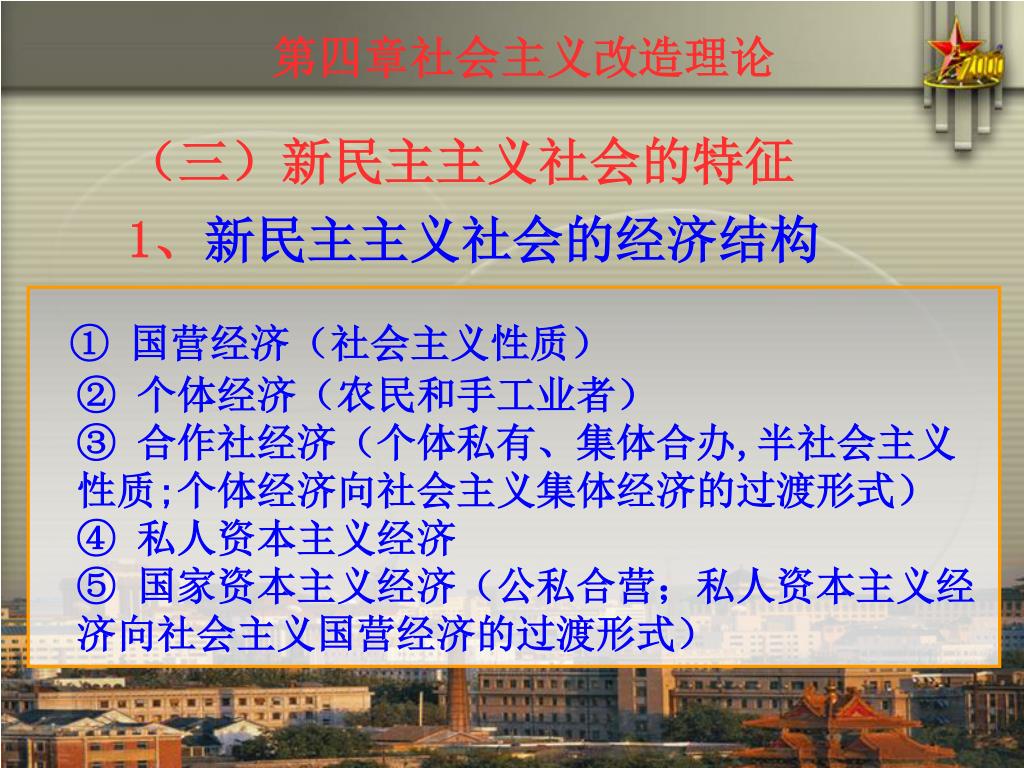 第四章社会主义改造理论

2000

（三）新民主主义社会的特征

1、新民主主义社会的经济结构

① 国营经济（社会主义性质）
② 个体经济（农民和手工业者）
③ 合作社经济（个体私有、集体合办,半社会主义性质;个体经济向社会主义集体经济的过渡形式）
④ 私人资本主义经济
⑤ 国家资本主义经济（公私合营；私人资本主义经济向社会主义国营经济的过渡形式）